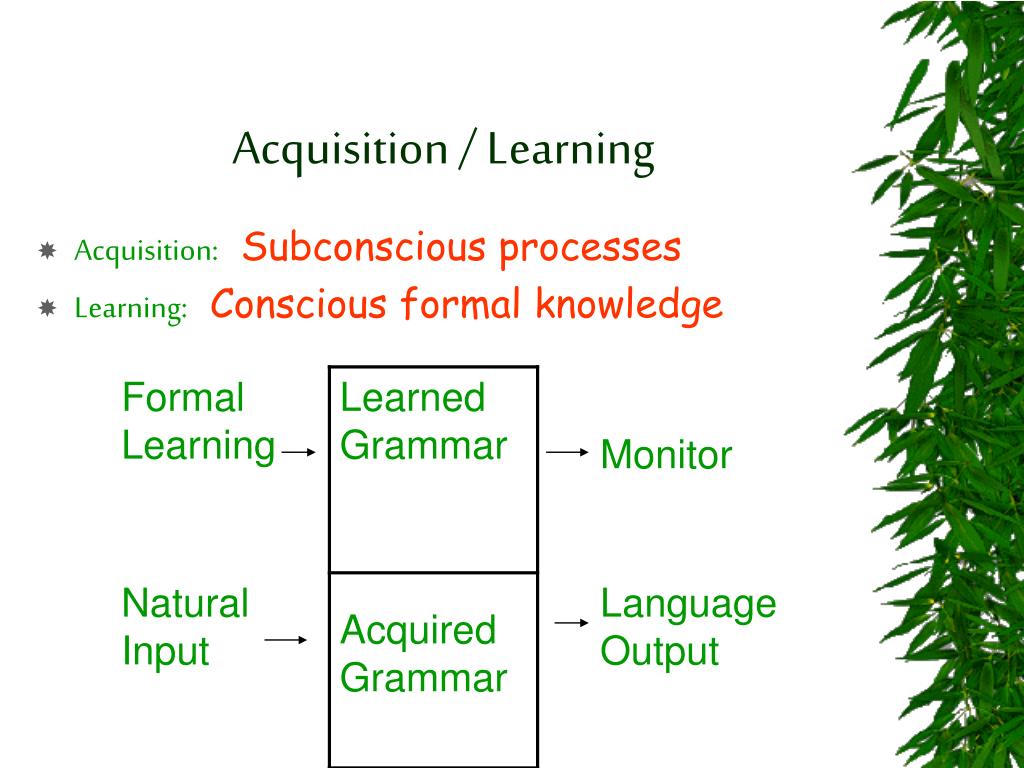 Acquisition / Learning

Acquisition: Subconscious processes

Learning: Conscious formal knowledge

Formal Learning

Learned Grammar

Monitor

Natural Input

Acquired Grammar

Language Output